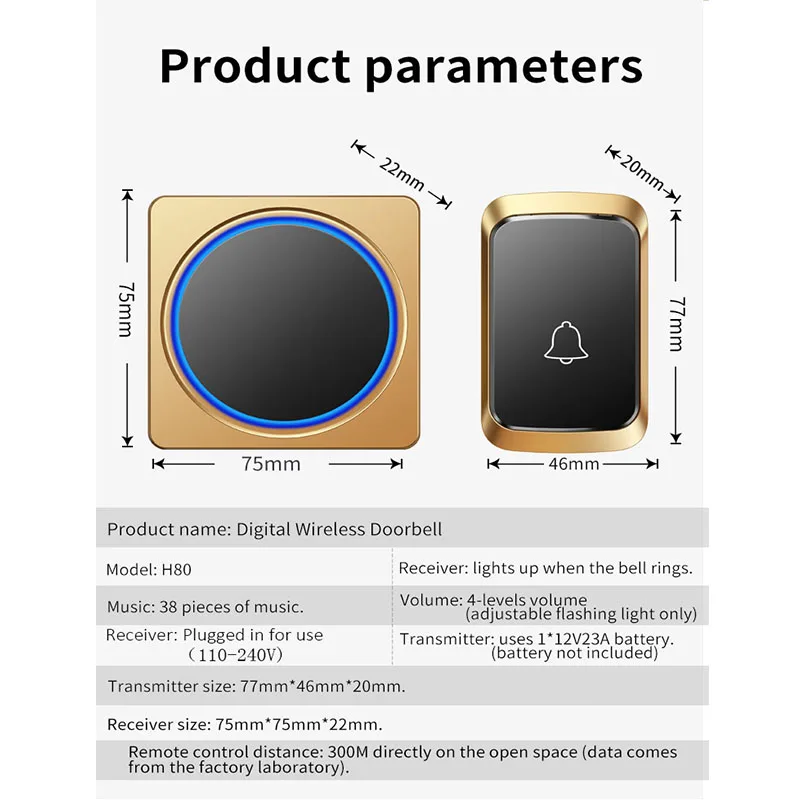 Product parameters

22mm

20mm

75mm

77mm

75mm

46mm

Product name: Digital Wireless Doorbell

| Model: H80 | Receiver: lights up when the bell rings. |
|---|---|
| Music: 38 pieces of music. | Volume: 4-levels volume (adjustable flashing light only) |
| Receiver: Plugged in for use （110-240V） | Transmitter: uses 1*12V23A battery. (battery not included) |

Transmitter size: 77mm*46mm*20mm.

Receiver size: 75mm*75mm*22mm.

Remote control distance: 300M directly on the open space (data comes from the factory laboratory).